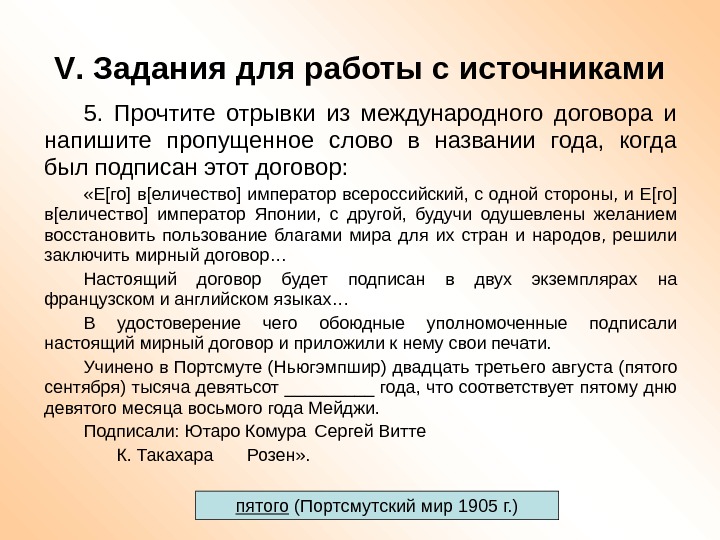 V. Задания для работы с источниками

5. Прочтите отрывки из международного договора и напишите пропущенное слово в названии года, когда был подписан этот договор:

«Е[го] в[еличество] император всероссийский, с одной стороны, и Е[го] в[еличество] император Японии, с другой, будучи одушевлены желанием восстановить пользование благами мира для их стран и народов, решили заключить мирный договор…

Настоящий договор будет подписан в двух экземплярах на французском и английском языках…

В удостоверение чего обоюдные уполномоченные подписали настоящий мирный договор и приложили к нему свои печати.

Учинено в Портсмуте (Ньюгэмпшир) двадцать третьего августа (пятого сентября) тысяча девятьсот _________ года, что соответствует пятому дню девятого месяца восьмого года Мейджи.

Подписали: Ютаро Комура Сергей Витте

К. Такахара Розен».

пятого (Портсмутский мир 1905 г.)